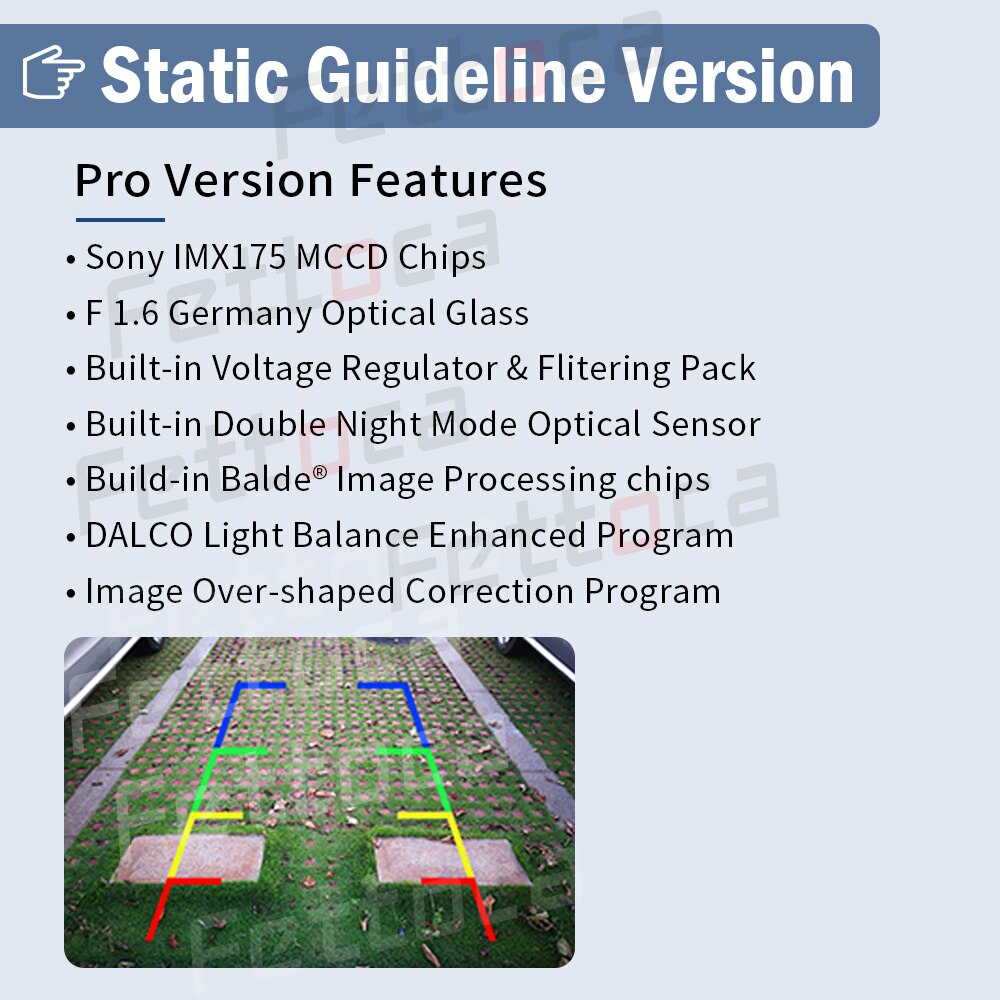 Static Guideline Version

Pro Version Features

• Sony IMX175 MCCD Chips
• F 1.6 Germany Optical Glass
• Built-in Voltage Regulator & Flitering Pack
• Built-in Double Night Mode Optical Sensor
• Build-in Balde® Image Processing chips
• DALCO Light Balance Enhanced Program
• Image Over-shaped Correction Program

Fettoca